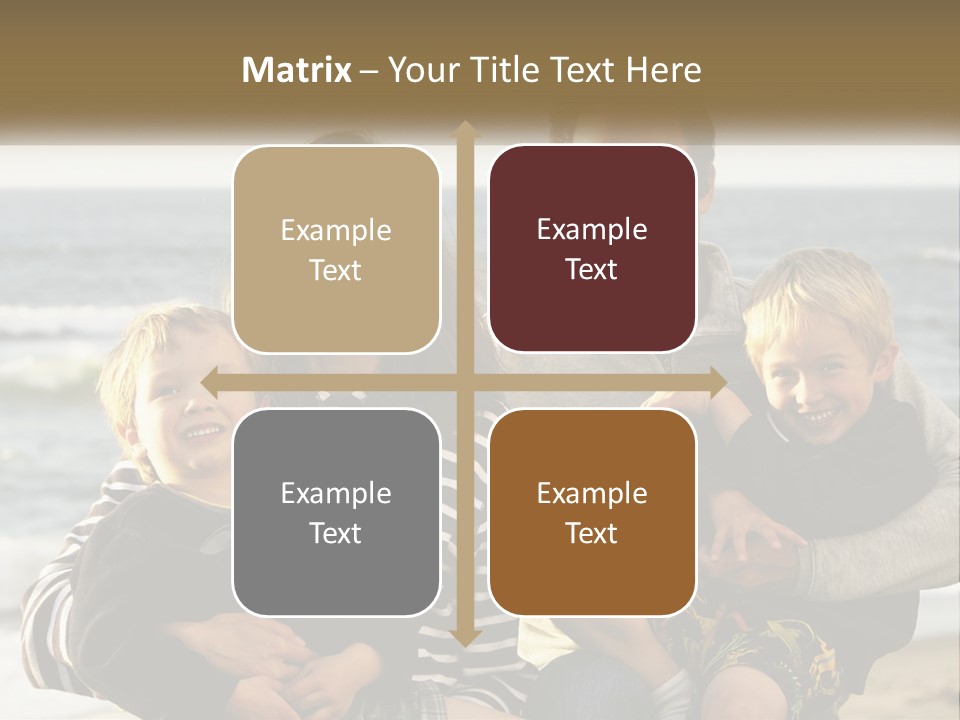 Matrix – Your Title Text Here

Example Text

Example Text

Example Text

Example Text